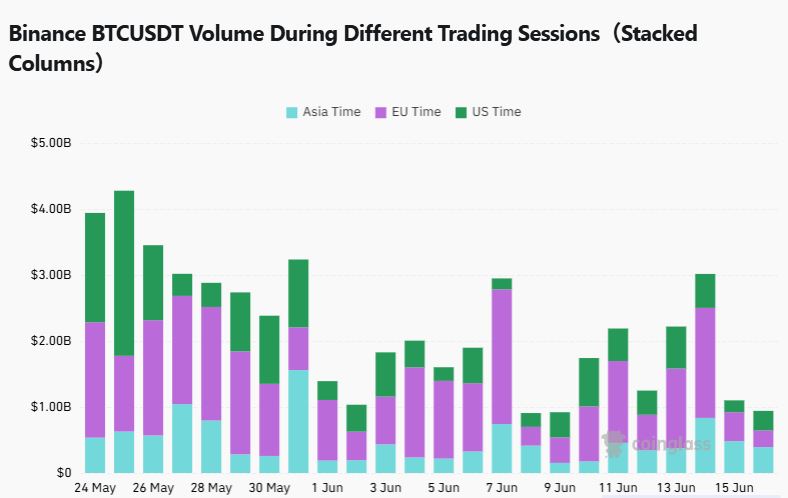 Binance BTCUSDT Volume During Different Trading Sessions（Stacked Columns）

Asia Time EU Time US Time

$5.00B
$4.00B
$3.00B
$2.00B
$1.00B
$0

24 May 26 May 28 May 30 May 1 Jun 3 Jun 5 Jun 7 Jun 9 Jun 11 Jun 13 Jun 15 Jun

coinglass